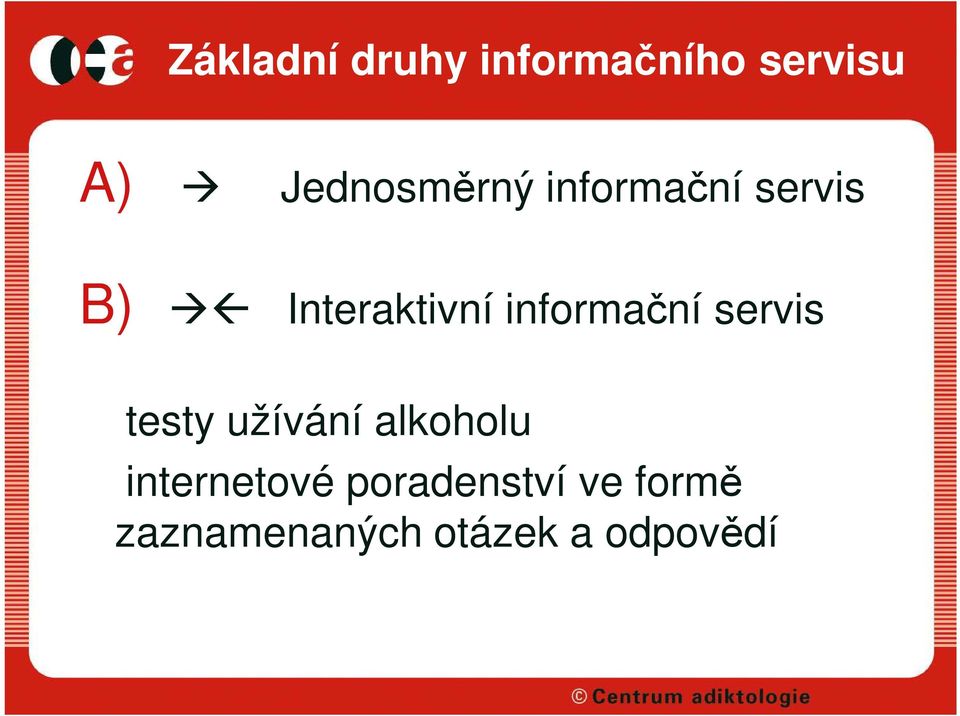 Základní druhy informačního servisu

A) → Jednosměrný informační servis

B) →← Interaktivní informační servis

testy užívání alkoholu

internetové poradenství ve formě zaznamenaných otázek a odpovědí

© Centrum adiktologie